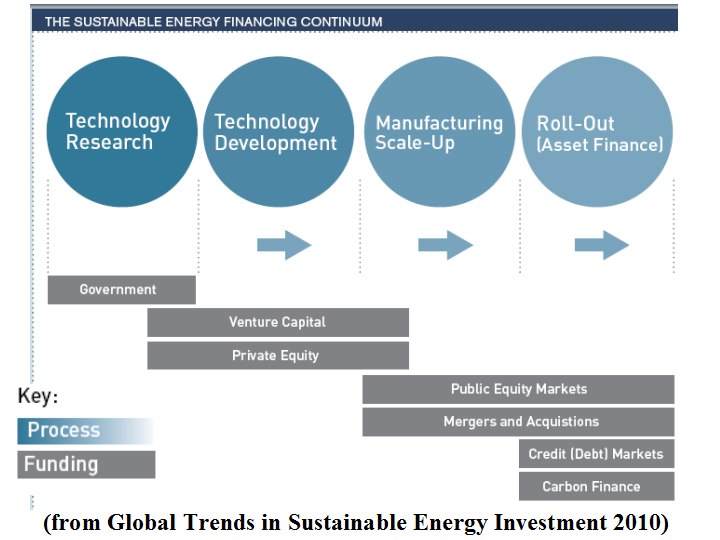 THE SUSTAINABLE ENERGY FINANCING CONTINUUM

Technology Research

Technology Development

Manufacturing Scale-Up

Roll-Out (Asset Finance)

Government

Venture Capital

Private Equity

Public Equity Markets

Mergers and Acquistions

Credit (Debt) Markets

Carbon Finance

Key:

Process

Funding

(from Global Trends in Sustainable Energy Investment 2010)